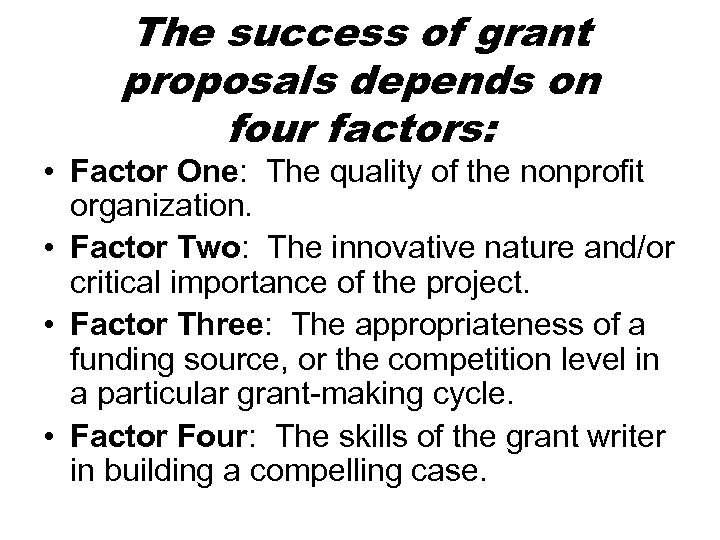 The success of grant proposals depends on four factors:

• Factor One: The quality of the nonprofit organization.
• Factor Two: The innovative nature and/or critical importance of the project.
• Factor Three: The appropriateness of a funding source, or the competition level in a particular grant-making cycle.
• Factor Four: The skills of the grant writer in building a compelling case.